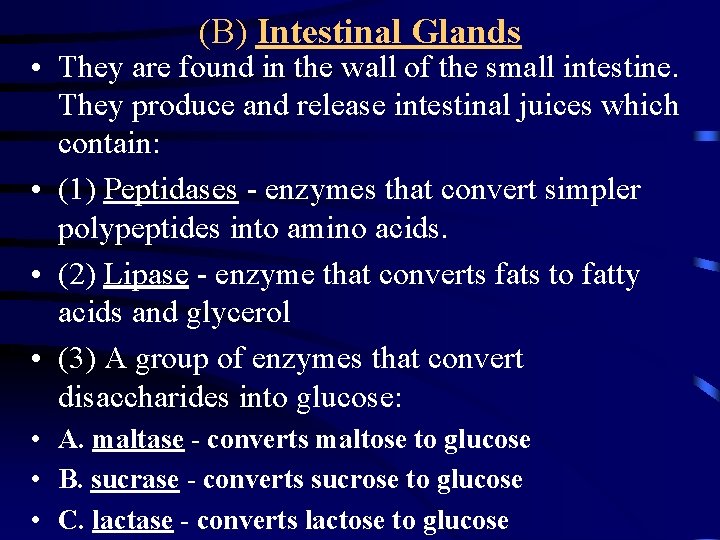 (B) Intestinal Glands

• They are found in the wall of the small intestine. They produce and release intestinal juices which contain:

• (1) Peptidases - enzymes that convert simpler polypeptides into amino acids.

• (2) Lipase - enzyme that converts fats to fatty acids and glycerol

• (3) A group of enzymes that convert disaccharides into glucose:

• A. maltase - converts maltose to glucose

• B. sucrase - converts sucrose to glucose

• C. lactase - converts lactose to glucose